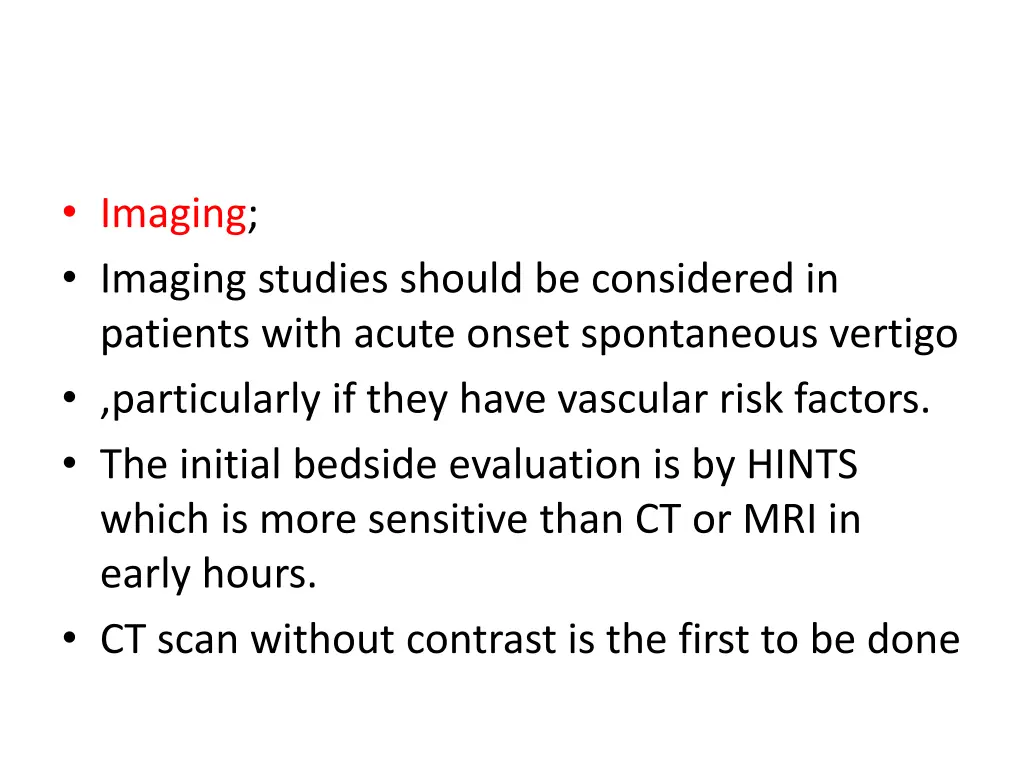 • Imaging;
• Imaging studies should be considered in patients with acute onset spontaneous vertigo
• ,particularly if they have vascular risk factors.
• The initial bedside evaluation is by HINTS which is more sensitive than CT or MRI in early hours.
• CT scan without contrast is the first to be done